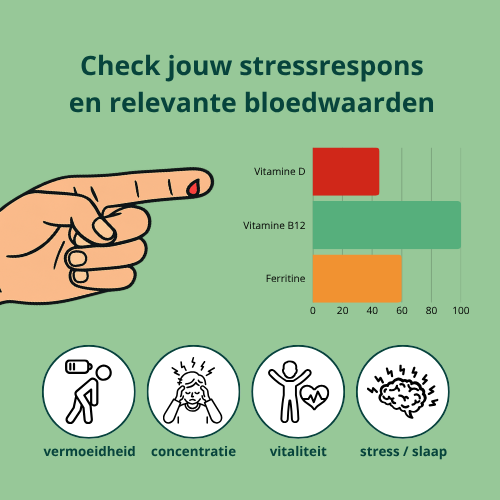 Check jouw stressrespons en relevante bloedwaarden

Vitamine D
Vitamine B12
Ferritine
0 20 40 60 80 100

vermoeidheid
concentratie
vitaliteit
stress / slaap